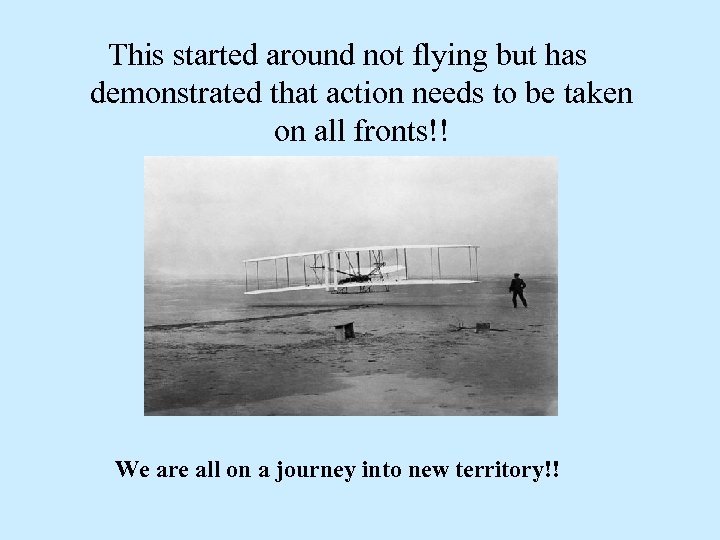 This started around not flying but has demonstrated that action needs to be taken on all fronts!!

We are all on a journey into new territory!!